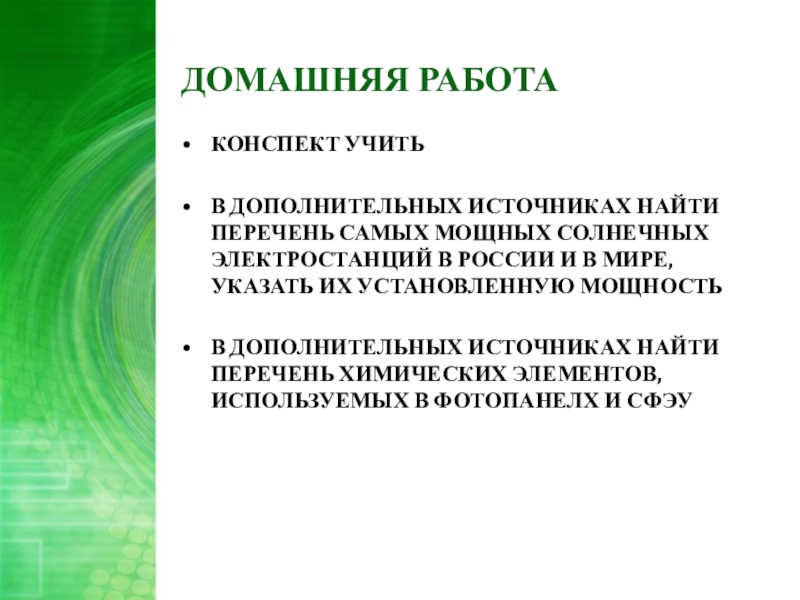 ДОМАШНЯЯ РАБОТА

• КОНСПЕКТ УЧИТЬ

• В ДОПОЛНИТЕЛЬНЫХ ИСТОЧНИКАХ НАЙТИ ПЕРЕЧЕНЬ САМЫХ МОЩНЫХ СОЛНЕЧНЫХ ЭЛЕКТРОСТАНЦИЙ В РОССИИ И В МИРЕ, УКАЗАТЬ ИХ УСТАНОВЛЕННУЮ МОЩНОСТЬ

• В ДОПОЛНИТЕЛЬНЫХ ИСТОЧНИКАХ НАЙТИ ПЕРЕЧЕНЬ ХИМИЧЕСКИХ ЭЛЕМЕНТОВ, ИСПОЛЬЗУЕМЫХ В ФОТОПАНЕЛХ И СФЭУ